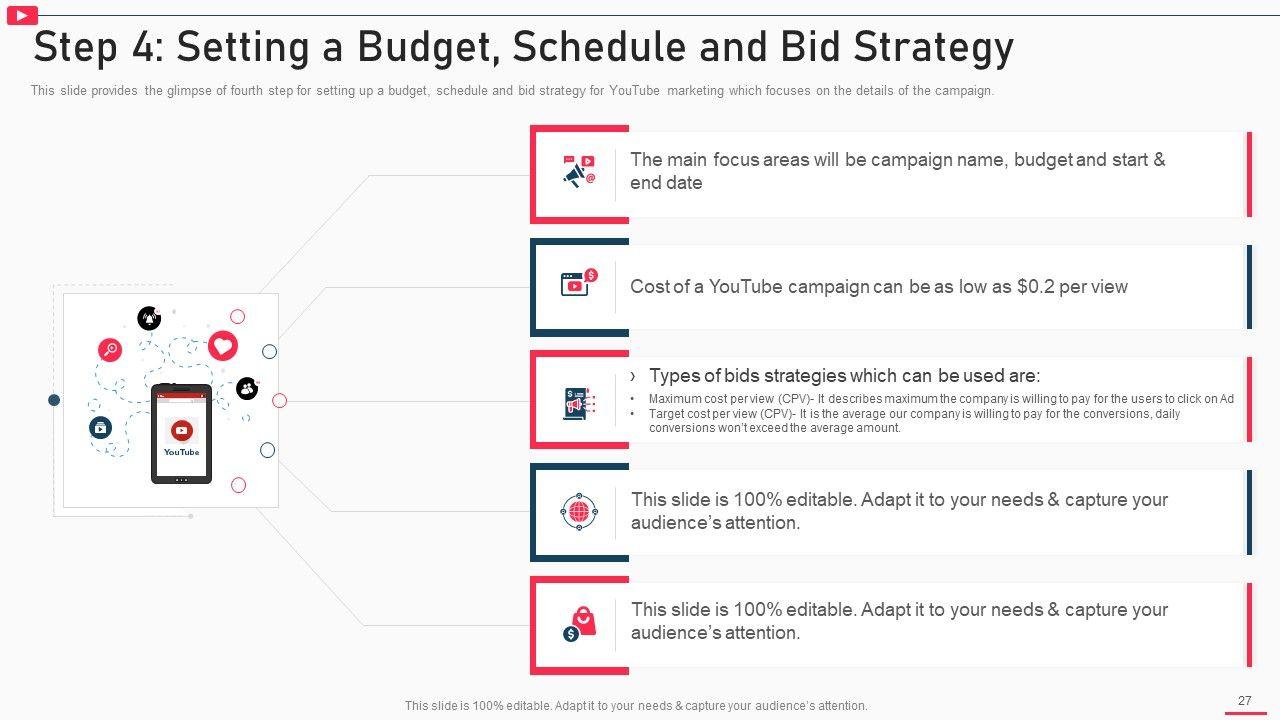 Step 4: Setting a Budget, Schedule and Bid Strategy

This slide provides the glimpse of fourth step for setting up a budget, schedule and bid strategy for YouTube marketing which focuses on the details of the campaign.

YouTube

The main focus areas will be campaign name, budget and start & end date

Cost of a YouTube campaign can be as low as $0.2 per view

› Types of bids strategies which can be used are:

• Maximum cost per view (CPV)- It describes maximum the company is willing to pay for the users to click on Ad
• Target cost per view (CPV)- It is the average our company is willing to pay for the conversions, daily conversions won't exceed the average amount.

This slide is 100% editable. Adapt it to your needs & capture your audience's attention.

This slide is 100% editable. Adapt it to your needs & capture your audience's attention.

This slide is 100% editable. Adapt it to your needs & capture your audience's attention.

27